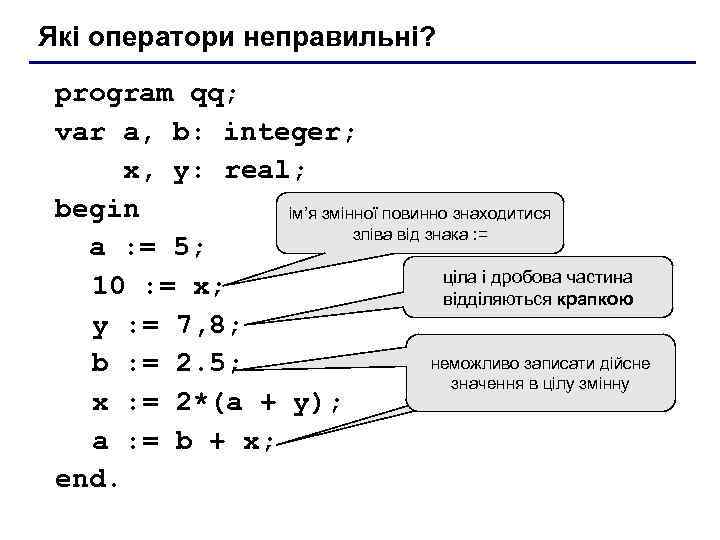 Які оператори неправильні?

program qq;
var a, b: integer;
x, y: real;
begin
a := 5;
10 := x;
y := 7,8;
b := 2.5;
x := 2*(a + y);
a := b + x;
end.

ім'я змінної повинно знаходитися зліва від знака :=

ціла і дробова частина відділяються крапкою

неможливо записати дійсне значення в цілу змінну